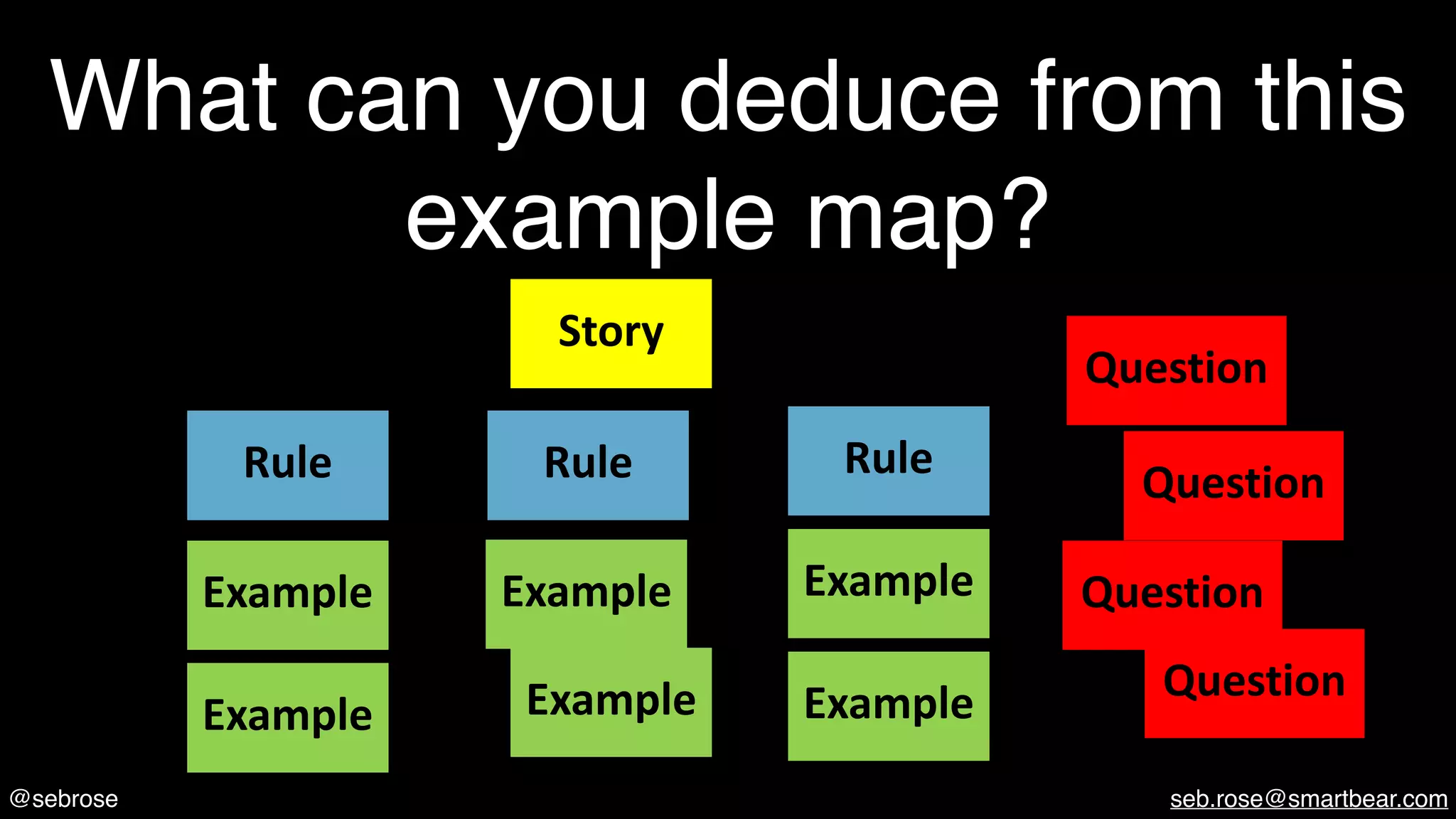 What can you deduce from this example map?

Story

Rule

Example

Example

Rule

Example

Example

Rule

Example

Example

Question

Question

Question

Question

@sebrose

seb.rose@smartbear.com